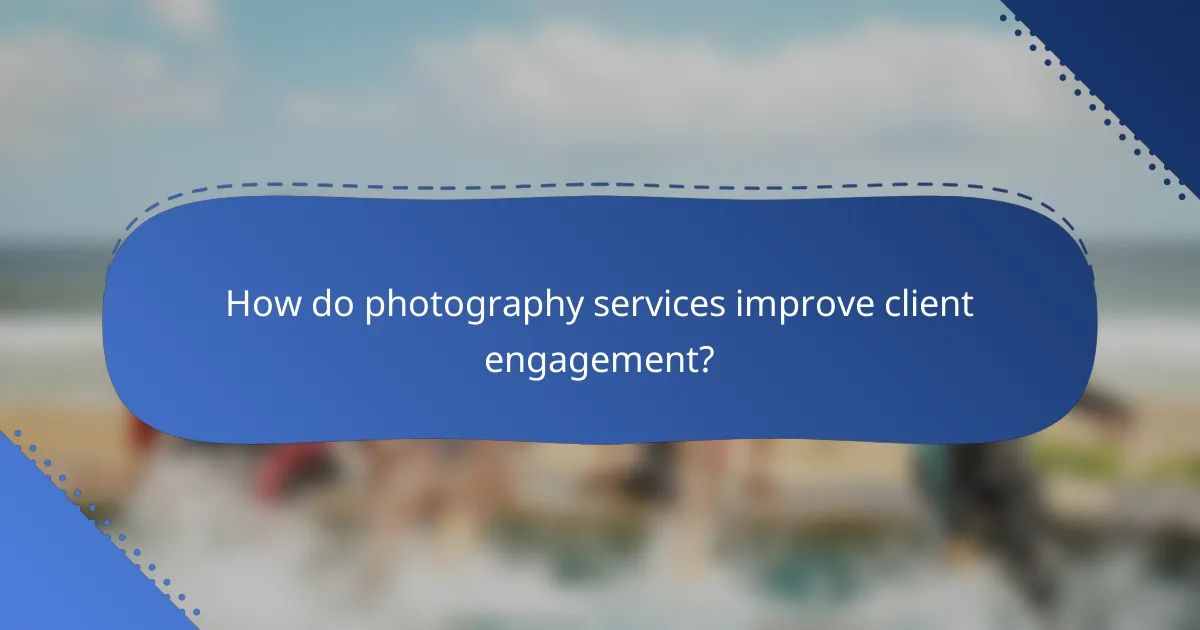 How do photography services improve client engagement?